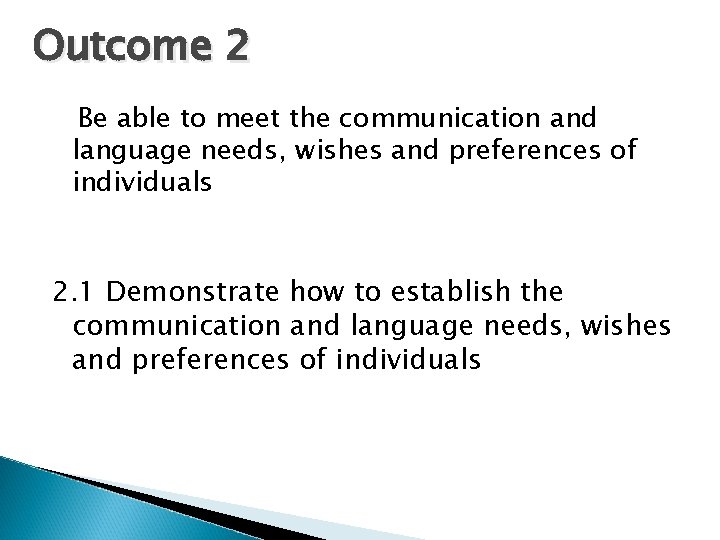 Outcome 2

Be able to meet the communication and language needs, wishes and preferences of individuals

2.1 Demonstrate how to establish the communication and language needs, wishes and preferences of individuals